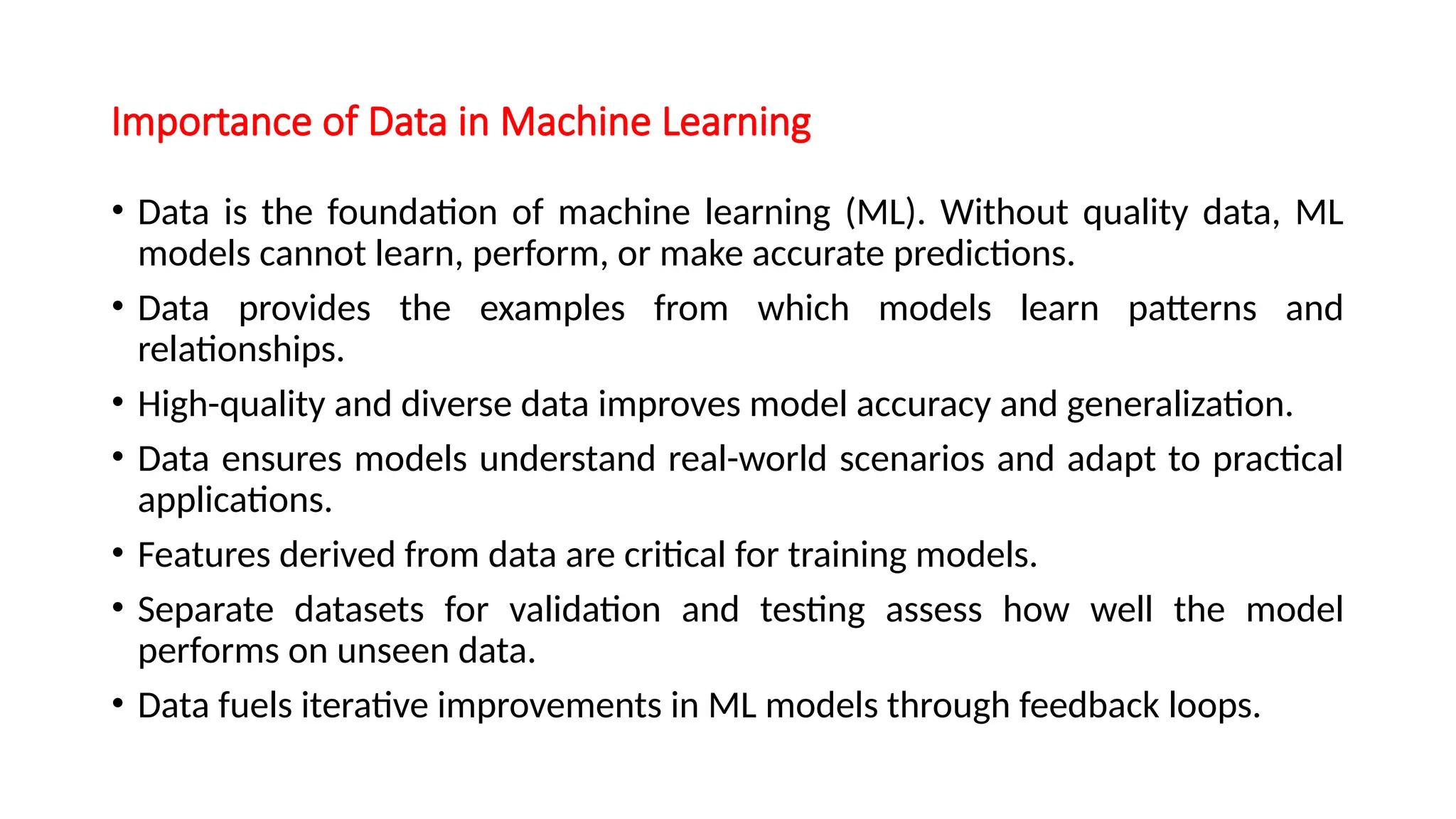 Importance of Data in Machine Learning

• Data is the foundation of machine learning (ML). Without quality data, ML models cannot learn, perform, or make accurate predictions.

• Data provides the examples from which models learn patterns and relationships.

• High-quality and diverse data improves model accuracy and generalization.

• Data ensures models understand real-world scenarios and adapt to practical applications.

• Features derived from data are critical for training models.

• Separate datasets for validation and testing assess how well the model performs on unseen data.

• Data fuels iterative improvements in ML models through feedback loops.